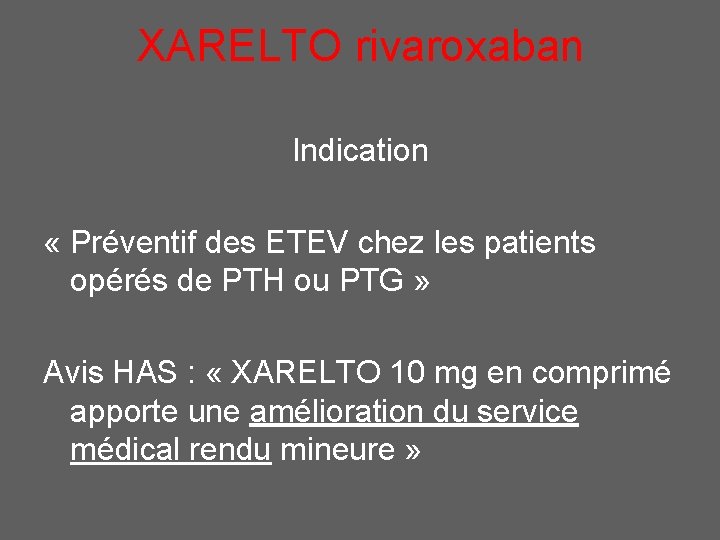 XARELTO rivaroxaban

Indication

« Préventif des ETEV chez les patients opérés de PTH ou PTG »

Avis HAS : « XARELTO 10 mg en comprimé apporte une amélioration du service médical rendu mineure »